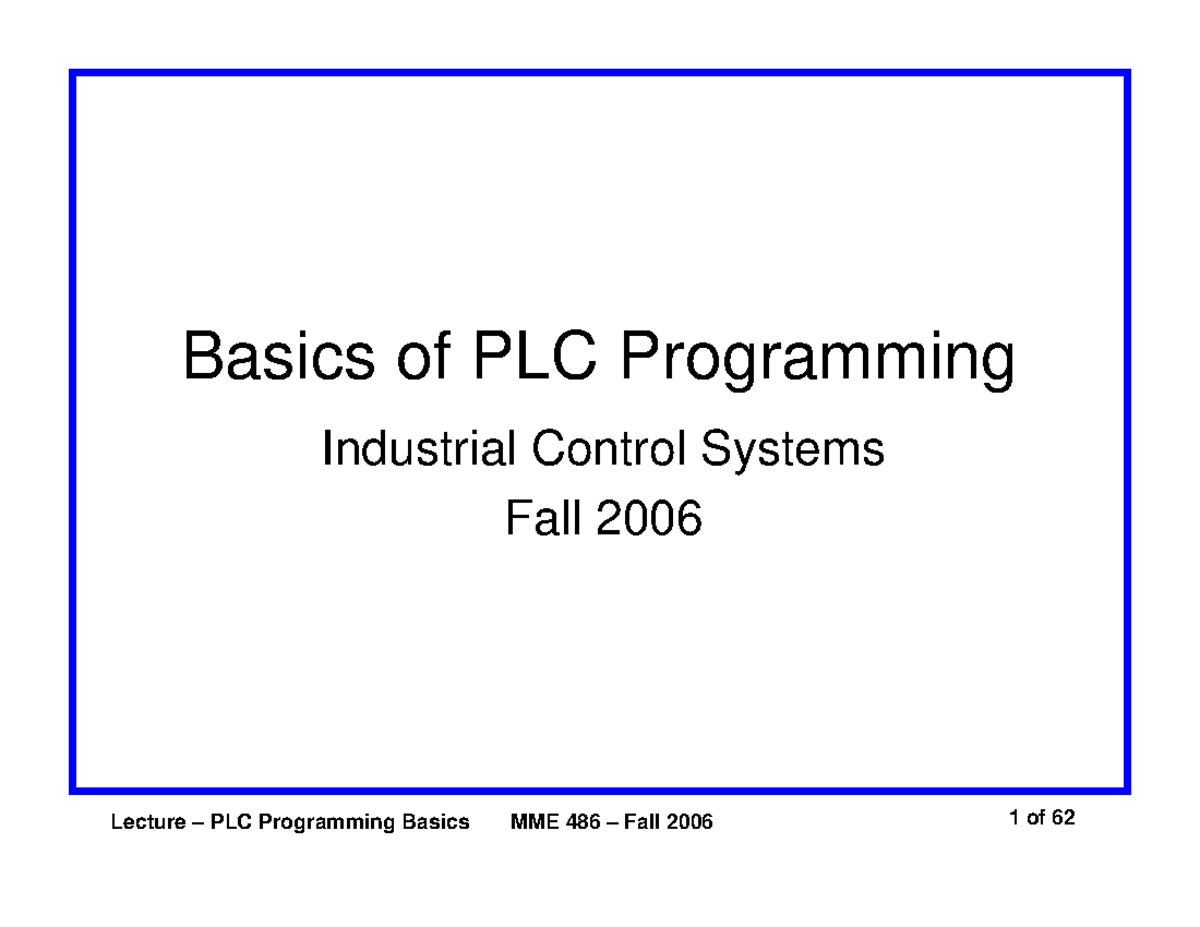 Basics of PLC Programming

Industrial Control Systems

Fall 2006

Lecture – PLC Programming Basics MME 486 – Fall 2006 1 of 62